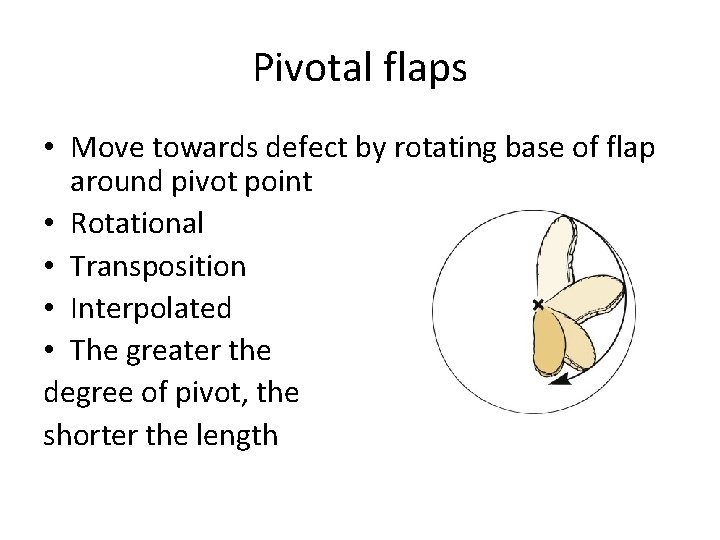 Pivotal flaps

• Move towards defect by rotating base of flap around pivot point
• Rotational
• Transposition
• Interpolated
• The greater the degree of pivot, the shorter the length